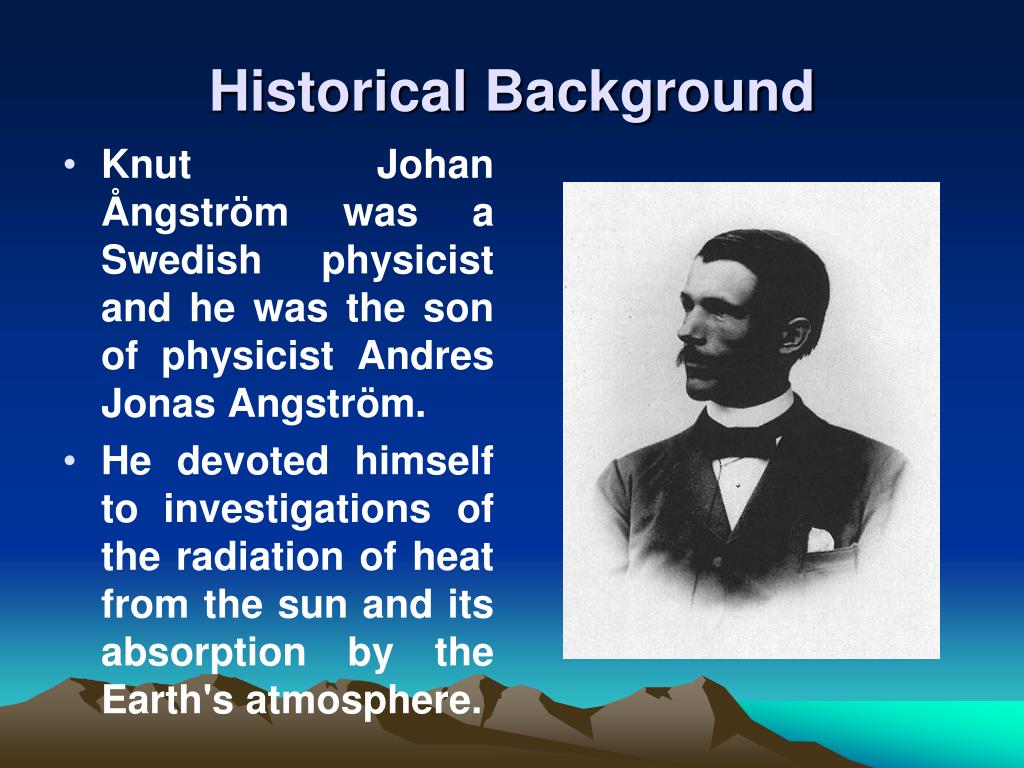 Historical Background

• Knut Johan Ångström was a Swedish physicist and he was the son of physicist Andres Jonas Angström.

• He devoted himself to investigations of the radiation of heat from the sun and its absorption by the Earth's atmosphere.